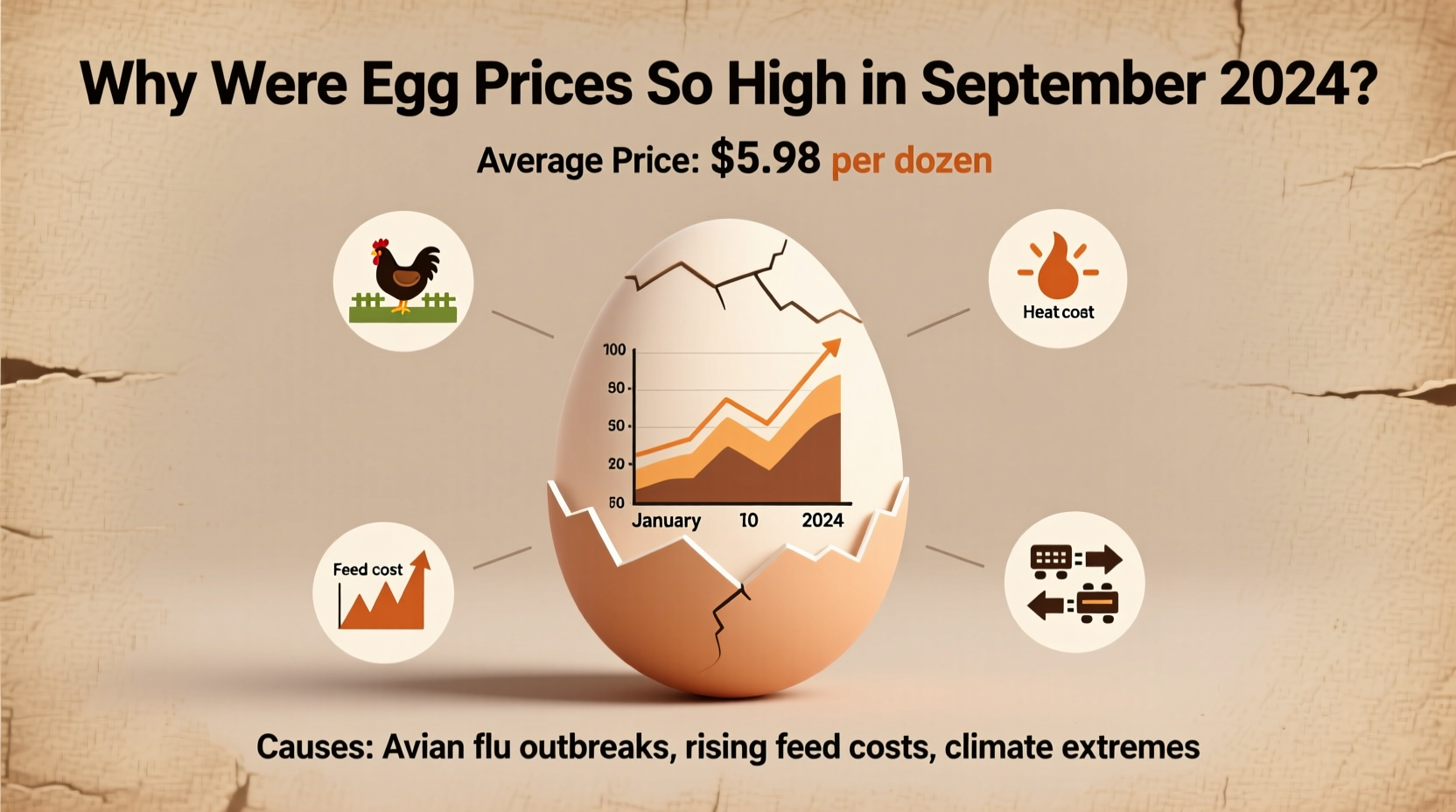 Why Were Egg Prices So High in September 2024?

Average Price: $5.98 per dozen

Heat cost

100
90
50
20
60
January
10
2024

Feed cost

Causes: Avian flu outbreaks, rising feed costs, climate extremes